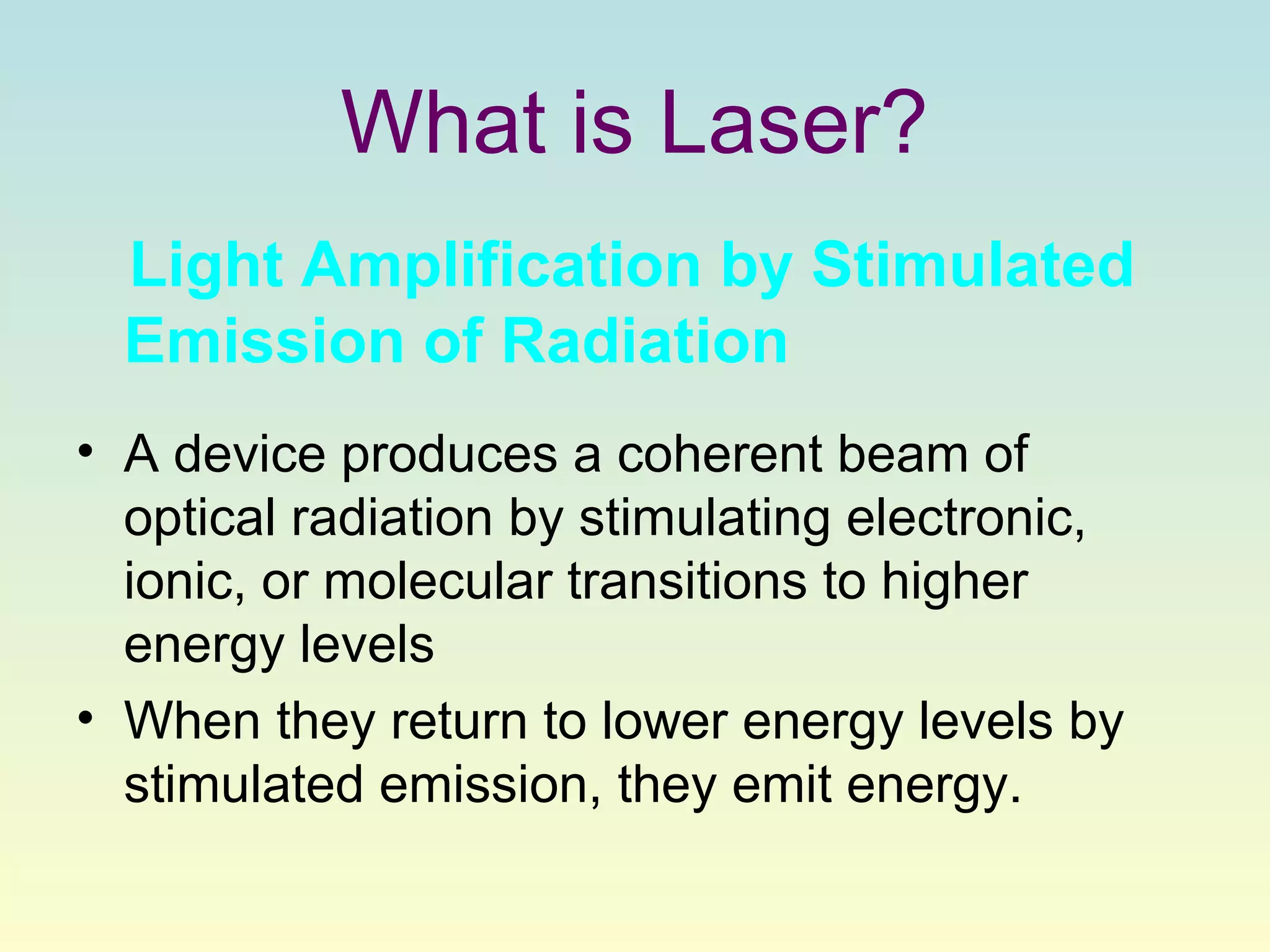 What is Laser?

Light Amplification by Stimulated Emission of Radiation

• A device produces a coherent beam of optical radiation by stimulating electronic, ionic, or molecular transitions to higher energy levels
• When they return to lower energy levels by stimulated emission, they emit energy.